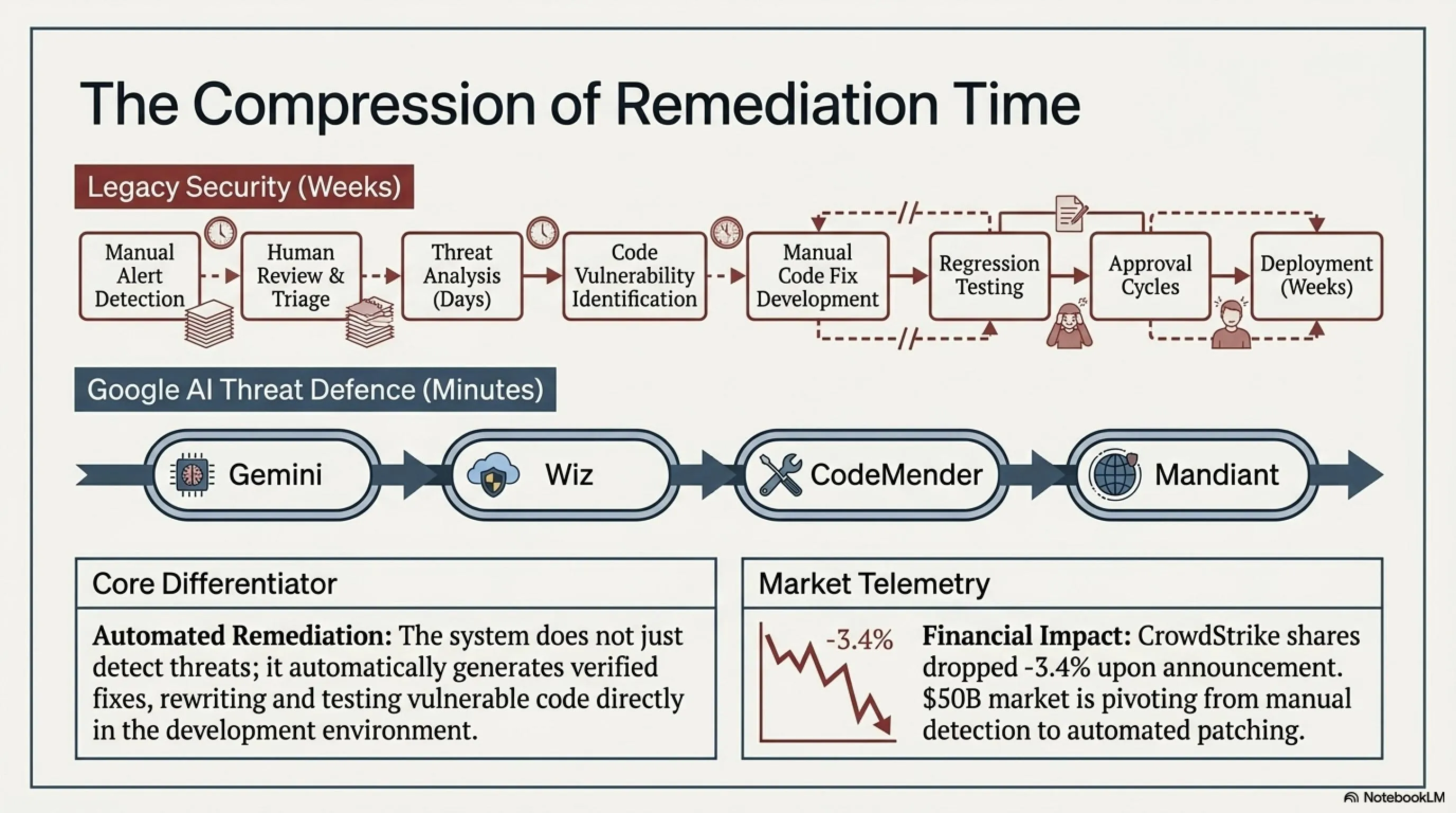 The Compression of Remediation Time

Legacy Security (Weeks)

Manual Alert Detection

Human Review & Triage

Threat Analysis (Days)

Code Vulnerability Identification

Manual Code Fix Development

Regression Testing

Approval Cycles

Deployment (Weeks)

Google AI Threat Defence (Minutes)

Gemini

Wiz

CodeMender

Mandiant

Core Differentiator

Automated Remediation: The system does not just detect threats; it automatically generates verified fixes, rewriting and testing vulnerable code directly in the development environment.

Market Telemetry

-3.4%

Financial Impact: CrowdStrike shares dropped -3.4% upon announcement. $50B market is pivoting from manual detection to automated patching.

NotebookLM